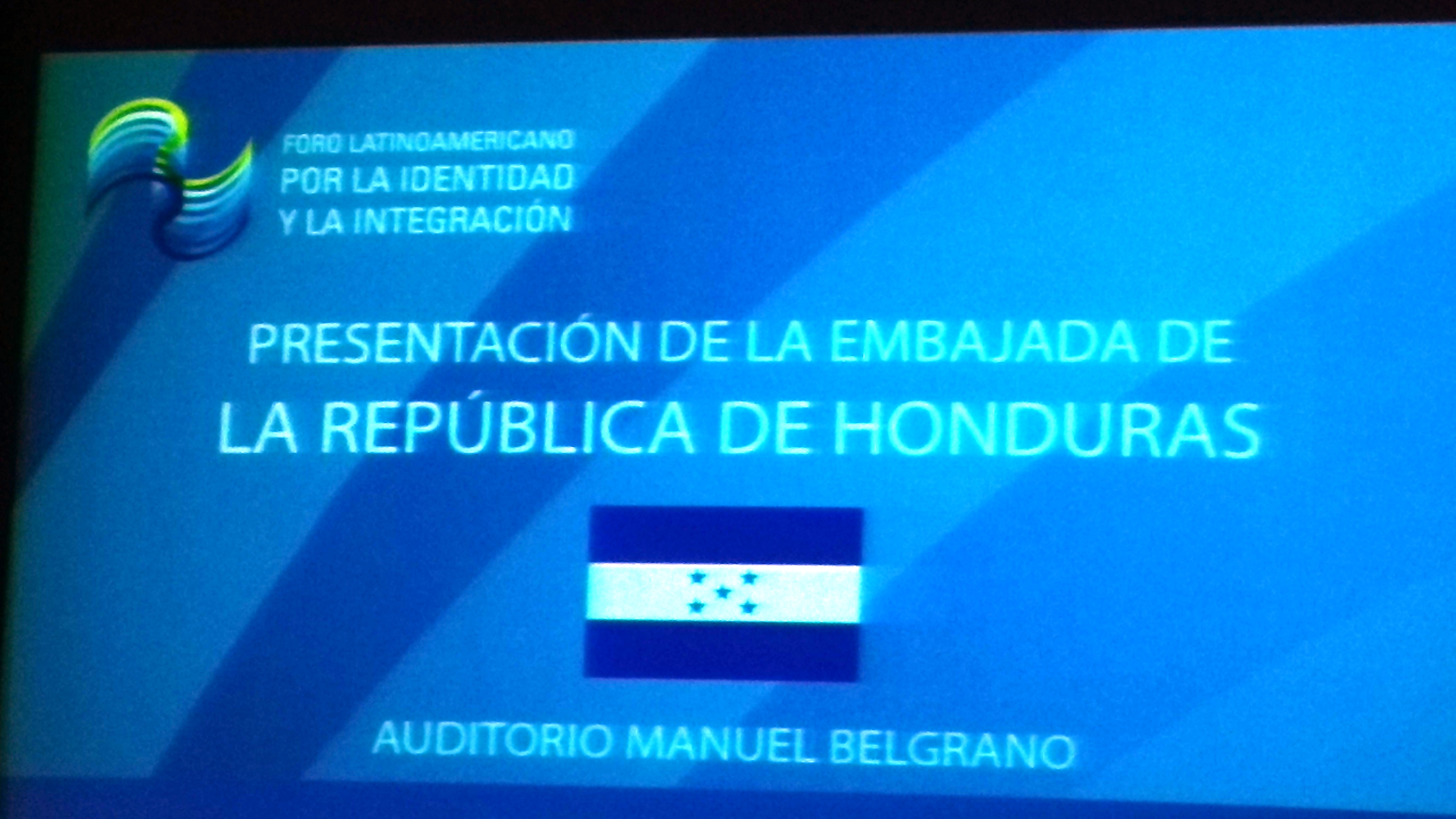 FORO LATINOAMERICANO
POR LA IDENTIDAD
Y LA INTEGRACIÓN

PRESENTACIÓN DE LA EMBAJADA DE
LA REPÚBLICA DE HONDURAS

AUDITORIO MANUEL BELGRANO